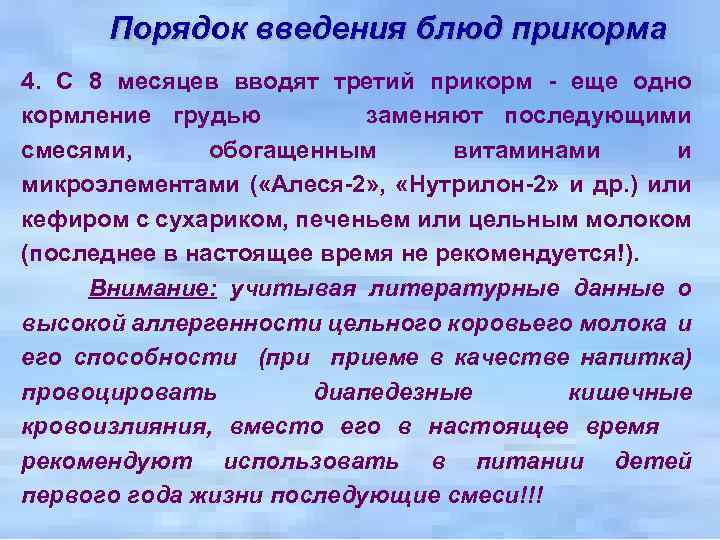 Порядок введения блюд прикорма

4. С 8 месяцев вводят третий прикорм - еще одно кормление грудью заменяют последующими смесями, обогащенным витаминами и микроэлементами («Алеся-2», «Нутрилон-2» и др.) или кефиром с сухариком, печеньем или цельным молоком (последнее в настоящее время не рекомендуется!).

Внимание: учитывая литературные данные о высокой аллергенности цельного коровьего молока и его способности (при приеме в качестве напитка) провоцировать диапедезные кишечные кровоизлияния, вместо его в настоящее время рекомендуют использовать в питании детей первого года жизни последующие смеси!!!